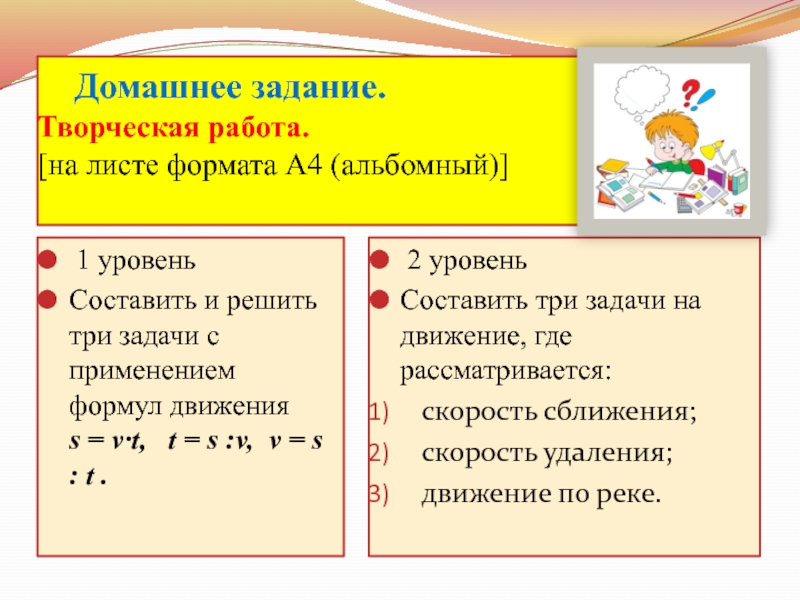 Домашнее задание.
Творческая работа.
[на листе формата А4 (альбомный)]

1 уровень
Составить и решить три задачи с применением формул движения $s = v \cdot t$, $t = s : v$, $v = s : t$ .

2 уровень
Составить три задачи на движение, где рассматривается:
1) скорость сближения;
2) скорость удаления;
3) движение по реке.